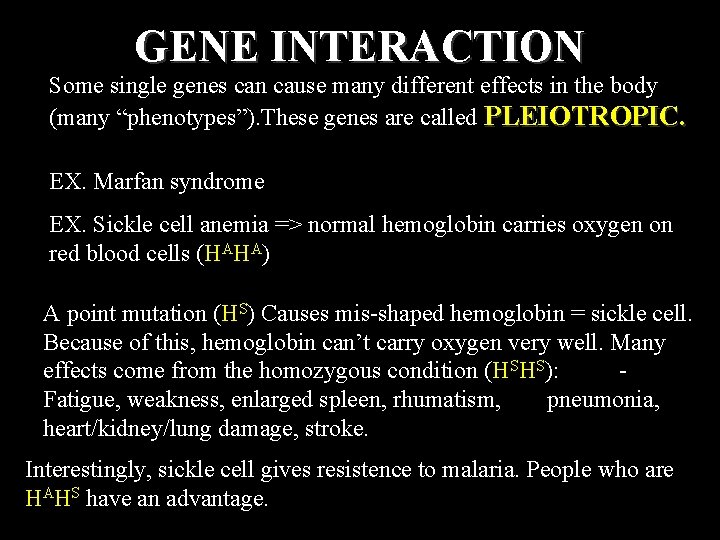 GENE INTERACTION

Some single genes can cause many different effects in the body (many “phenotypes”).These genes are called PLEIOTROPIC.

EX. Marfan syndrome

EX. Sickle cell anemia => normal hemoglobin carries oxygen on red blood cells ($H^AH^A$)

A point mutation ($H^S$) Causes mis-shaped hemoglobin = sickle cell. Because of this, hemoglobin can’t carry oxygen very well. Many effects come from the homozygous condition ($H^SH^S$): - Fatigue, weakness, enlarged spleen, rhumatism, pneumonia, heart/kidney/lung damage, stroke.

Interestingly, sickle cell gives resistence to malaria. People who are $H^AH^S$ have an advantage.